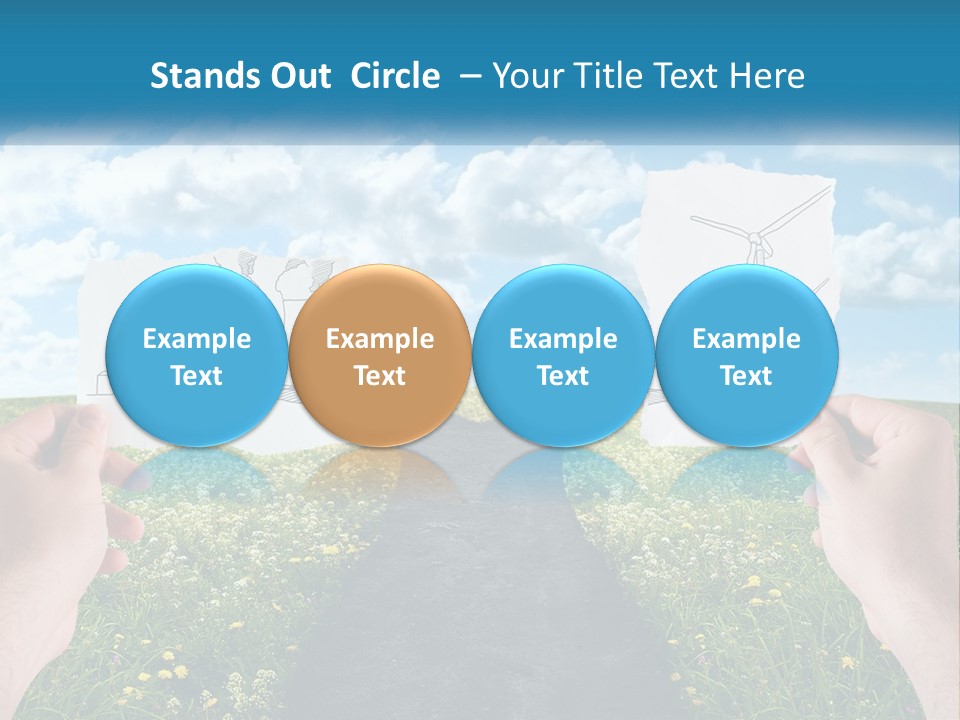 Stands Out Circle – Your Title Text Here

Example Text

Example Text

Example Text

Example Text